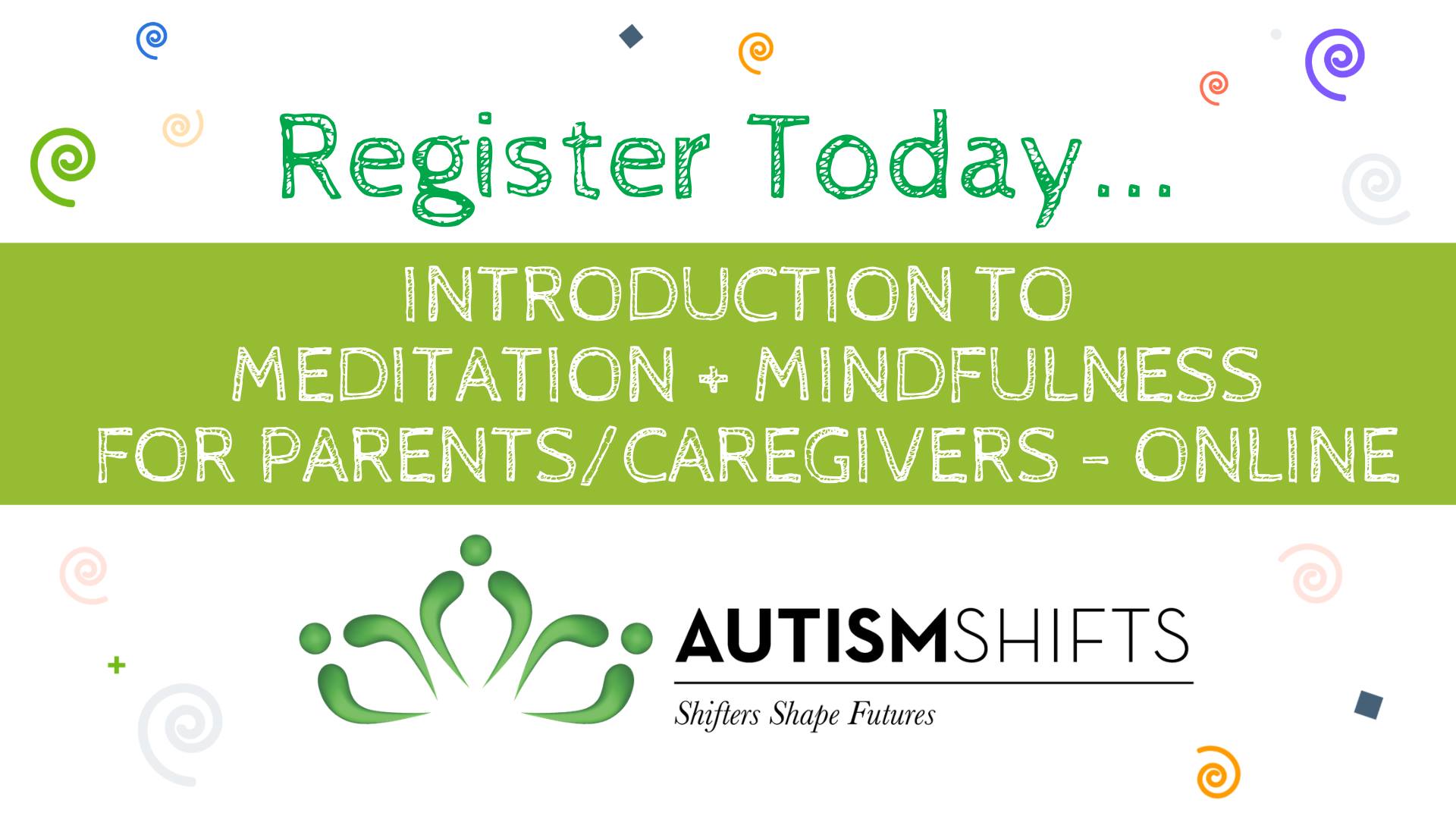 Register Today...

INTRODUCTION TO MEDITATION + MINDFULNESS FOR PARENTS/CAREGIVERS - ONLINE

AUTISMSHIFTS

Shifters Shape Futures